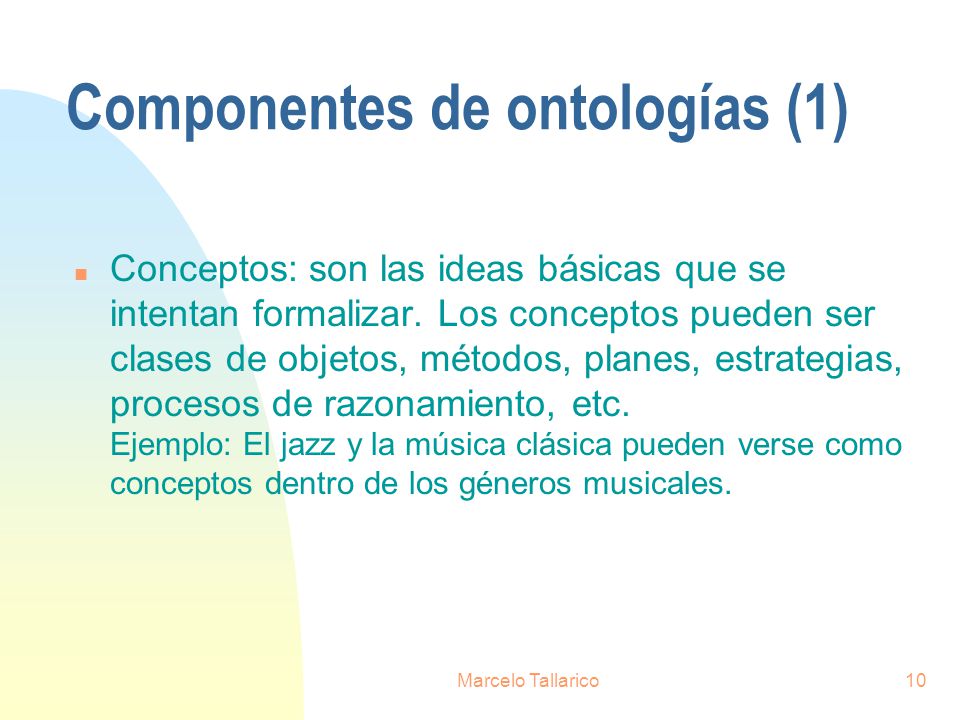 Componentes de ontologías (1)

Conceptos: son las ideas básicas que se intentan formalizar. Los conceptos pueden ser clases de objetos, métodos, planes, estrategias, procesos de razonamiento, etc.
Ejemplo: El jazz y la música clásica pueden verse como conceptos dentro de los géneros musicales.

Marcelo Tallarico

10